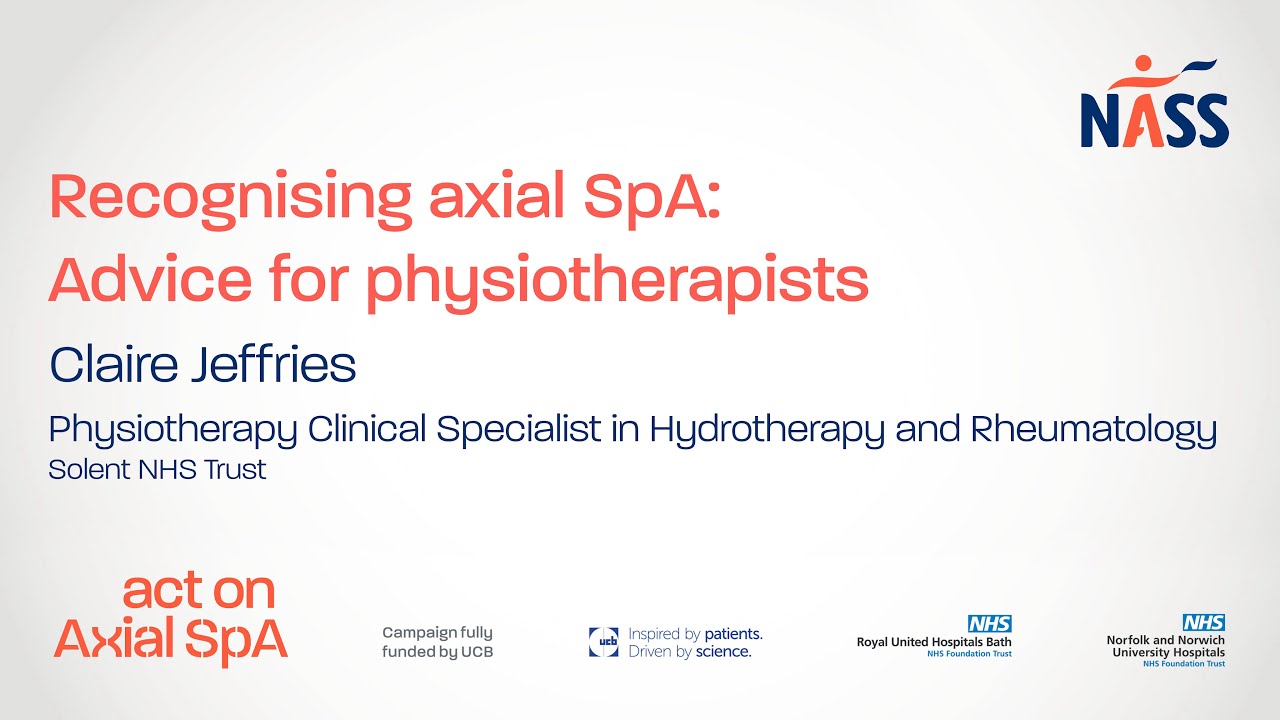 NASS

Recognising axial SpA: Advice for physiotherapists

Claire Jeffries

Physiotherapy Clinical Specialist in Hydrotherapy and Rheumatology

Solent NHS Trust

act on Axial SpA

Campaign fully funded by UCB

ucb Inspired by patients. Driven by science.

NHS Royal United Hospitals Bath NHS Foundation Trust

NHS Norfolk and Norwich University Hospitals NHS Foundation Trust